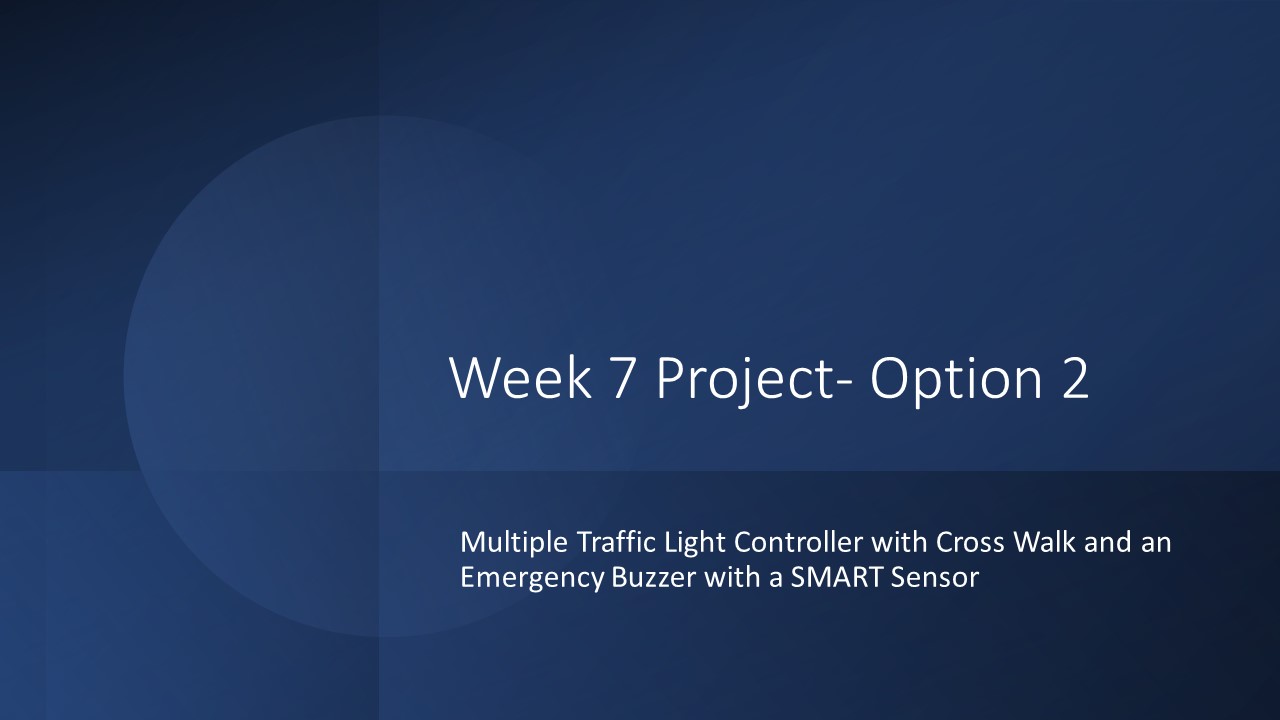 Week 7 Project- Option 2

Multiple Traffic Light Controller with Cross Walk and an Emergency Buzzer with a SMART Sensor